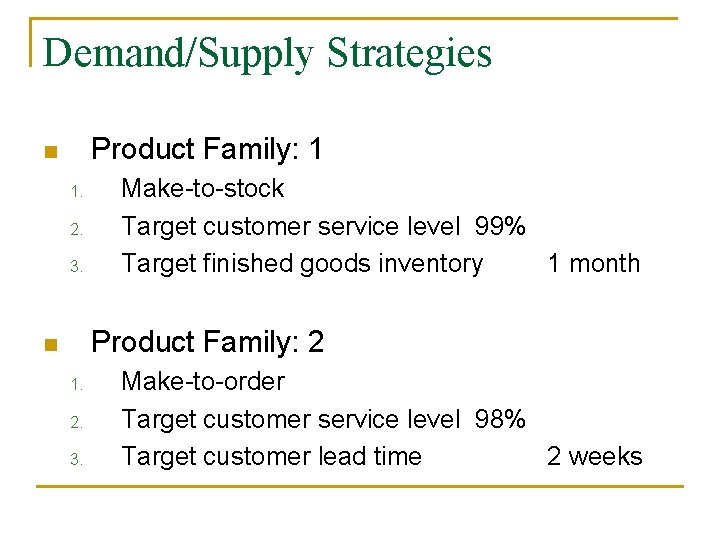 Demand/Supply Strategies

Product Family: 1
1. Make-to-stock
2. Target customer service level 99%
3. Target finished goods inventory 1 month

Product Family: 2
1. Make-to-order
2. Target customer service level 98%
3. Target customer lead time 2 weeks